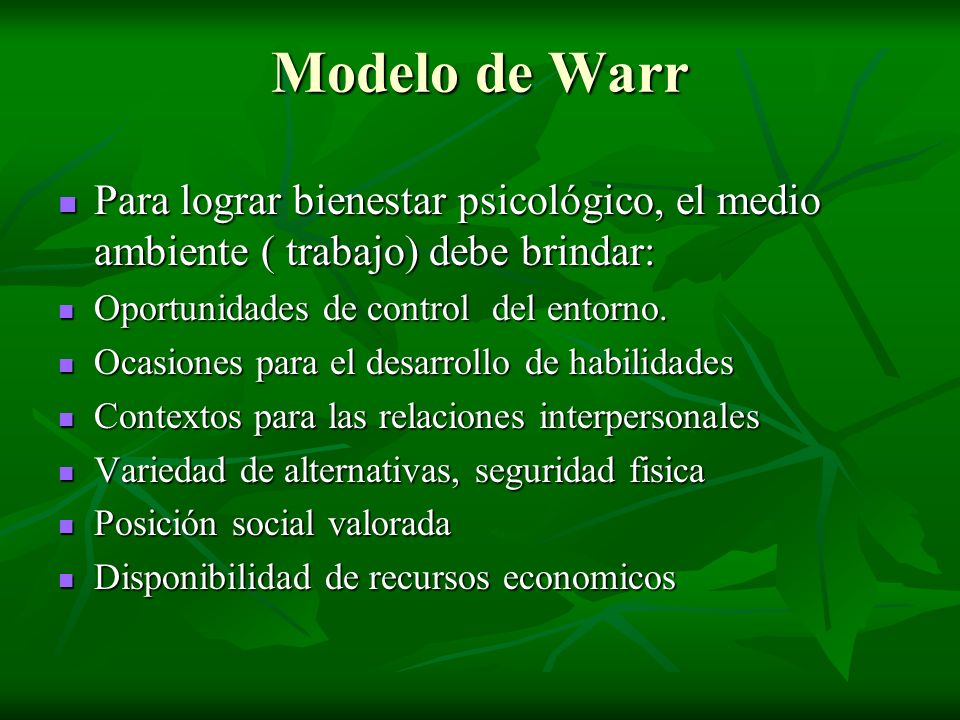 Modelo de Warr

- Para lograr bienestar psicológico, el medio ambiente ( trabajo) debe brindar:
- Oportunidades de control del entorno.
- Ocasiones para el desarrollo de habilidades
- Contextos para las relaciones interpersonales
- Variedad de alternativas, seguridad fisica
- Posición social valorada
- Disponibilidad de recursos economicos